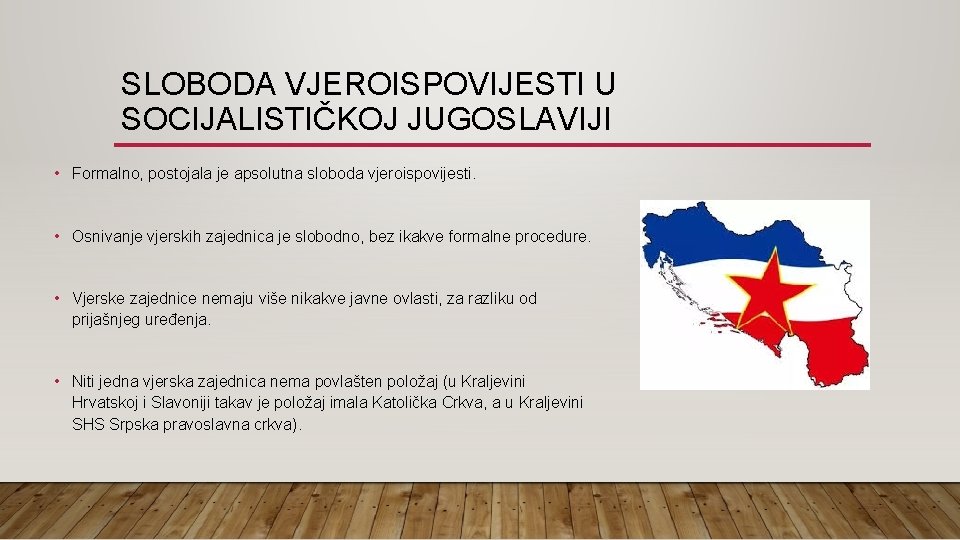 SLOBODA VJEROISPOVIJESTI U SOCIJALISTIČKOJ JUGOSLAVIJI

• Formalno, postojala je apsolutna sloboda vjeroispovijesti.

• Osnivanje vjerskih zajednica je slobodno, bez ikakve formalne procedure.

• Vjerske zajednice nemaju više nikakve javne ovlasti, za razliku od prijašnjeg uređenja.

• Niti jedna vjerska zajednica nema povlašten položaj (u Kraljevini Hrvatskoj i Slavoniji takav je položaj imala Katolička Crkva, a u Kraljevini SHS Srpska pravoslavna crkva).